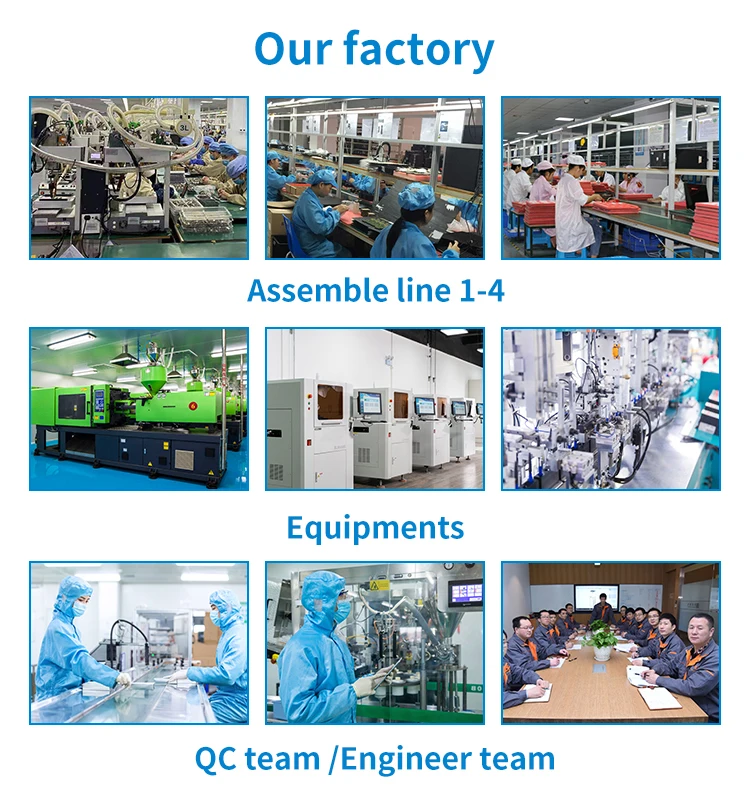 Our factory

3L

Assemble line 1-4

Equipments

QC team /Engineer team